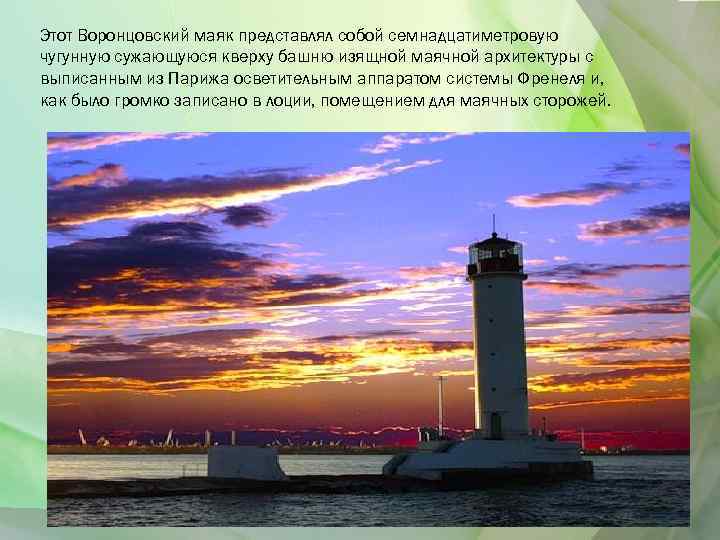 Этот Воронцовский маяк представлял собой семнадцатиметровую чугунную сужающуюся кверху башню изящной маячной архитектуры с выписанным из Парижа осветительным аппаратом системы Френеля и, как было громко записано в лоции, помещением для маячных сторожей.